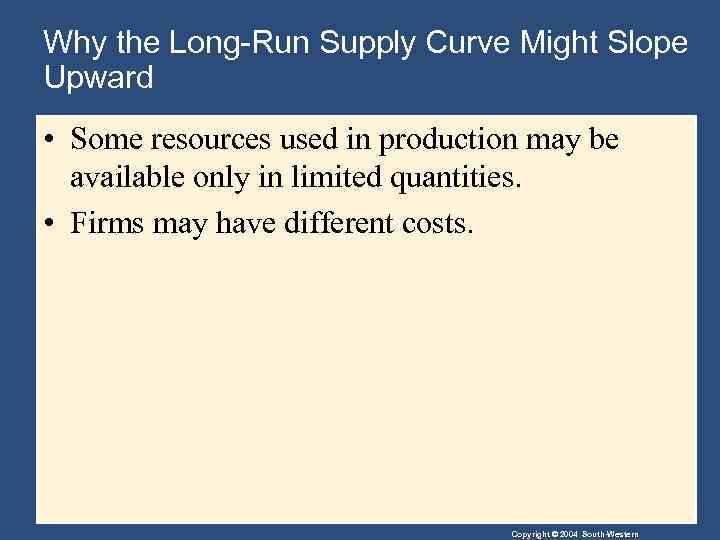 Why the Long-Run Supply Curve Might Slope Upward

• Some resources used in production may be available only in limited quantities.

• Firms may have different costs.

Copyright © 2004 South-Western